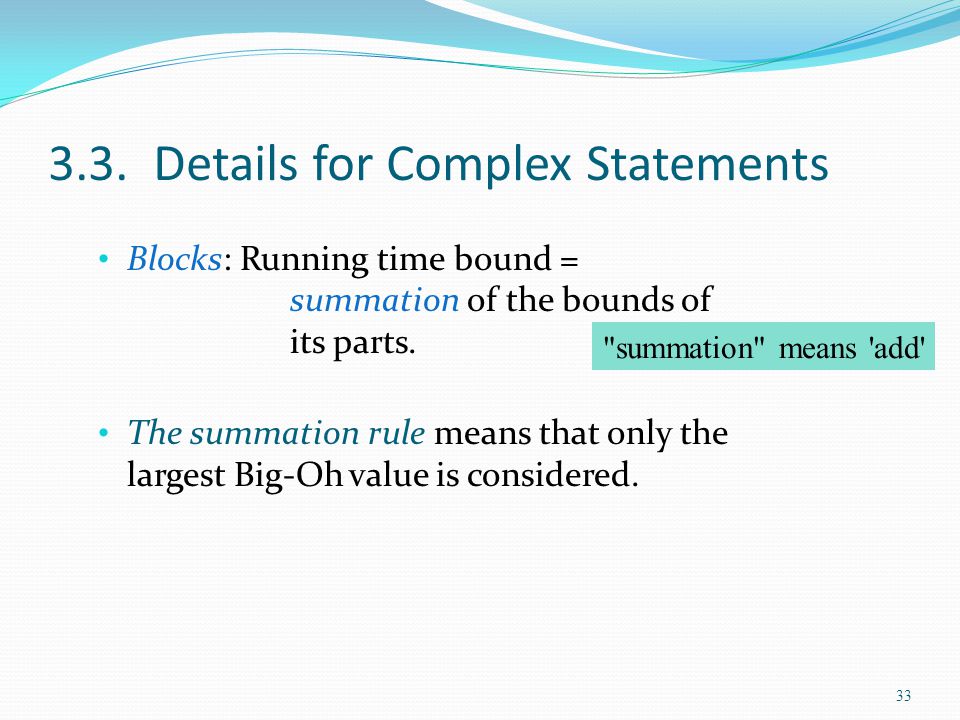 3.3. Details for Complex Statements

• Blocks: Running time bound = summation of the bounds of its parts.

"summation" means 'add'

• The summation rule means that only the largest Big-Oh value is considered.

33